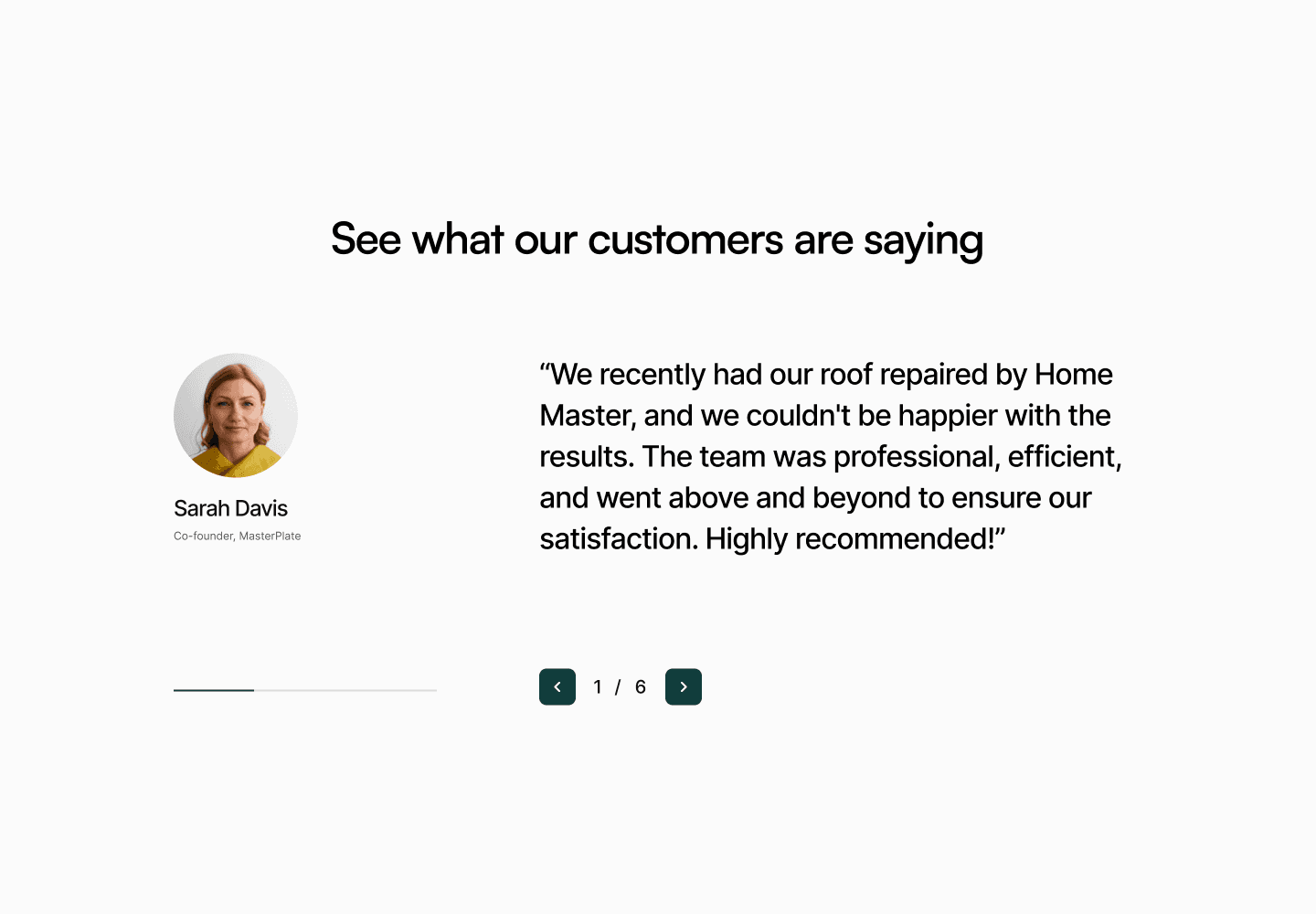 See what our customers are saying

Sarah Davis

Co-founder, MasterPlate

“We recently had our roof repaired by Home Master, and we couldn't be happier with the results. The team was professional, efficient, and went above and beyond to ensure our satisfaction. Highly recommended!”

1 / 6